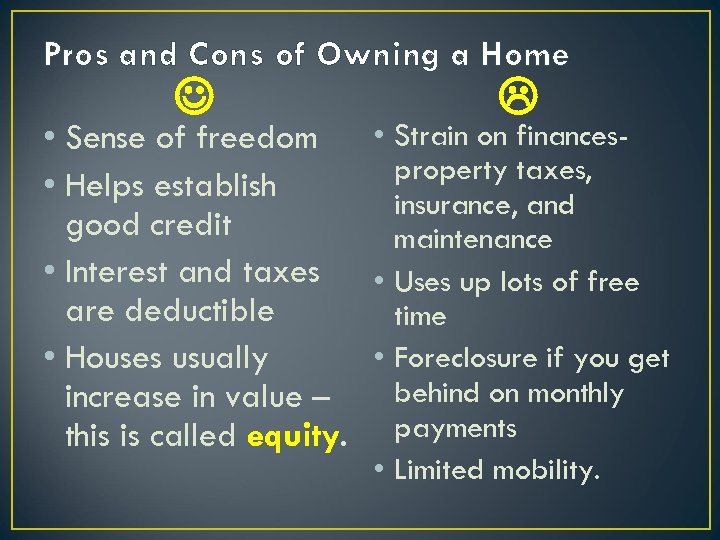 Pros and Cons of Owning a Home

☺

• Sense of freedom
• Helps establish good credit
• Interest and taxes are deductible
• Houses usually increase in value – this is called equity.

☹

• Strain on finances- property taxes, insurance, and maintenance
• Uses up lots of free time
• Foreclosure if you get behind on monthly payments
• Limited mobility.